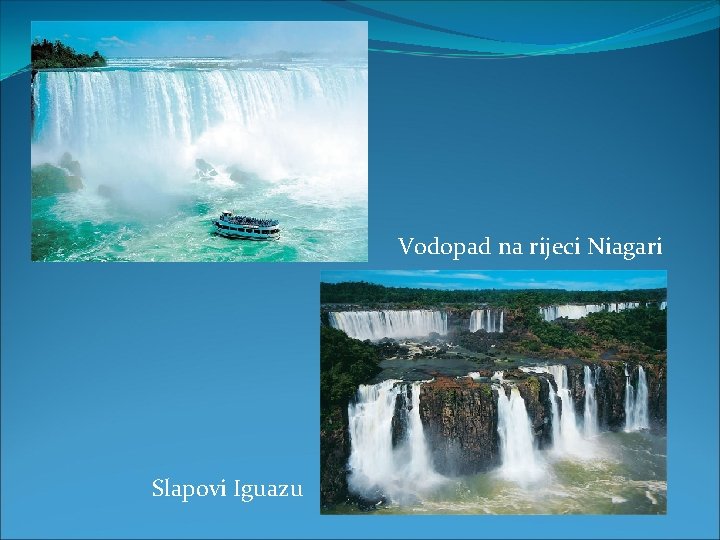 Vodopad na rijeci Niagari

Slapovi Iguazu